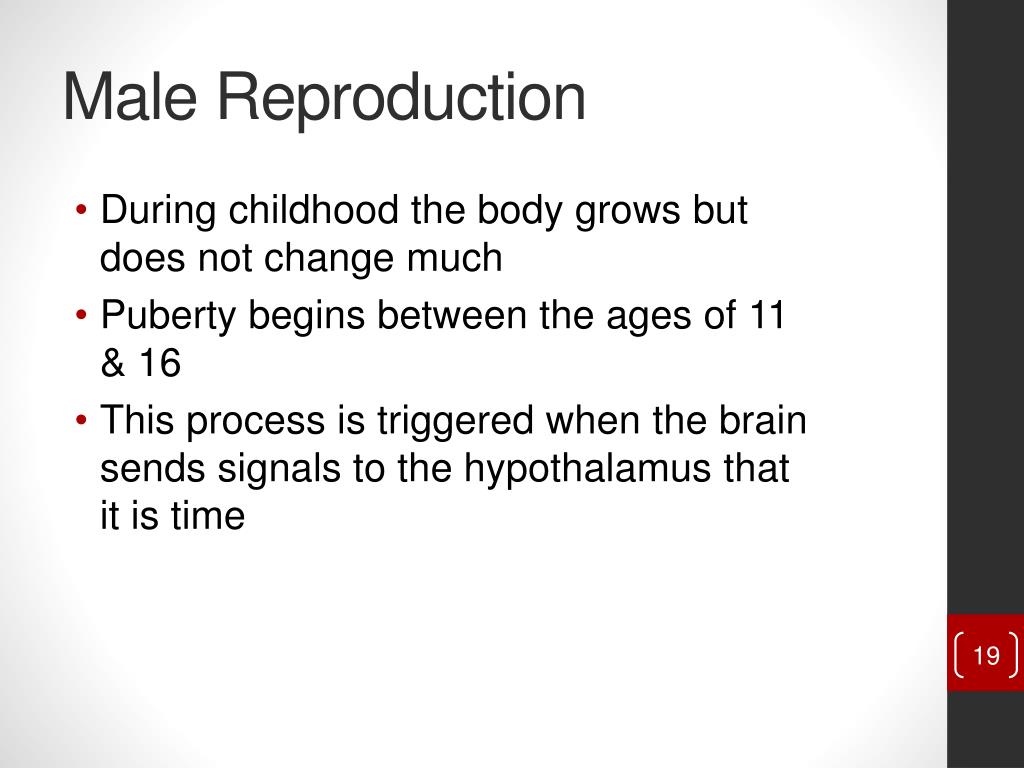 Male Reproduction

• During childhood the body grows but does not change much
• Puberty begins between the ages of 11 & 16
• This process is triggered when the brain sends signals to the hypothalamus that it is time

19